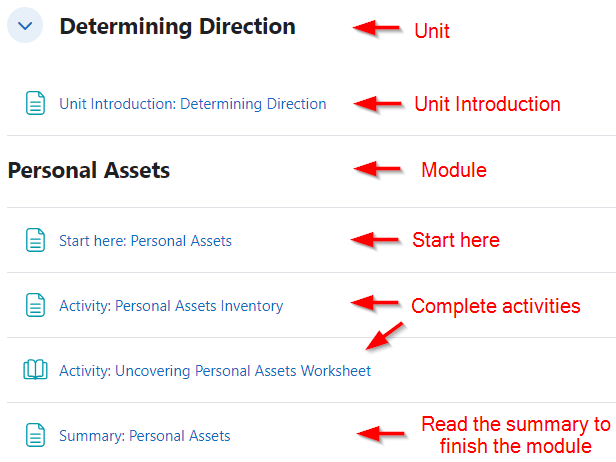 Determining Direction

Unit

Unit Introduction: Determining Direction

Unit Introduction

Personal Assets

Module

Start here: Personal Assets

Start here

Activity: Personal Assets Inventory

Complete activities

Activity: Uncovering Personal Assets Worksheet

Summary: Personal Assets

Read the summary to finish the module